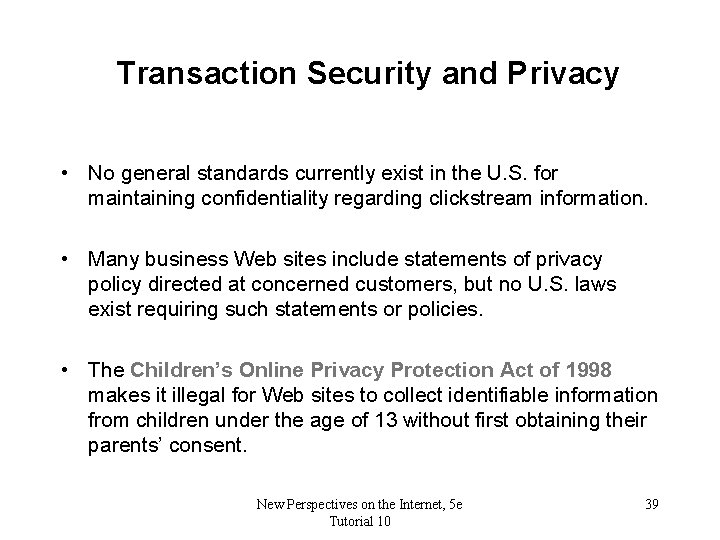 Transaction Security and Privacy

• No general standards currently exist in the U.S. for maintaining confidentiality regarding clickstream information.

• Many business Web sites include statements of privacy policy directed at concerned customers, but no U.S. laws exist requiring such statements or policies.

• The Children's Online Privacy Protection Act of 1998 makes it illegal for Web sites to collect identifiable information from children under the age of 13 without first obtaining their parents' consent.

New Perspectives on the Internet, 5e
Tutorial 10

39